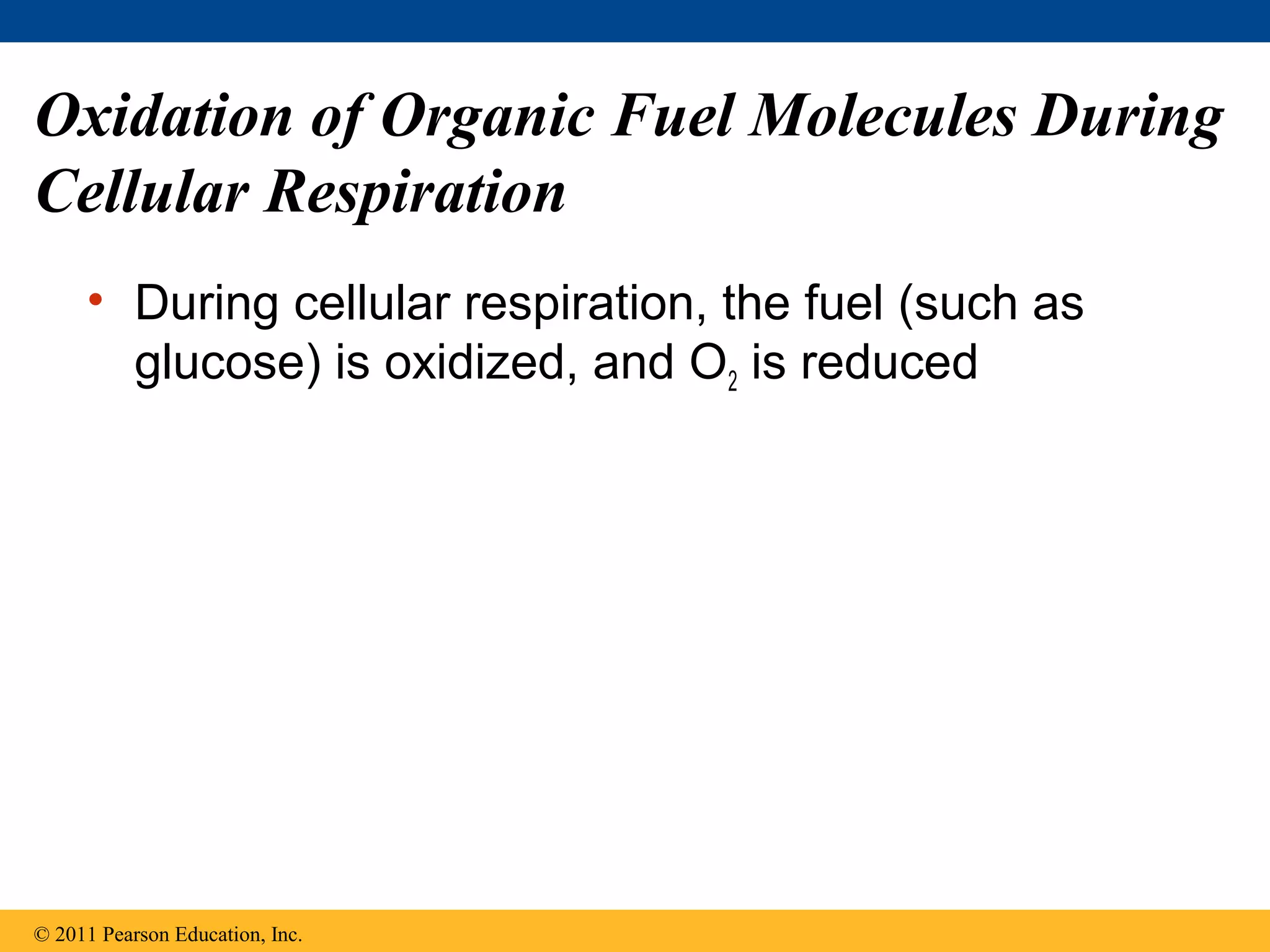 Oxidation of Organic Fuel Molecules During Cellular Respiration

• During cellular respiration, the fuel (such as glucose) is oxidized, and $O_2$ is reduced

© 2011 Pearson Education, Inc.